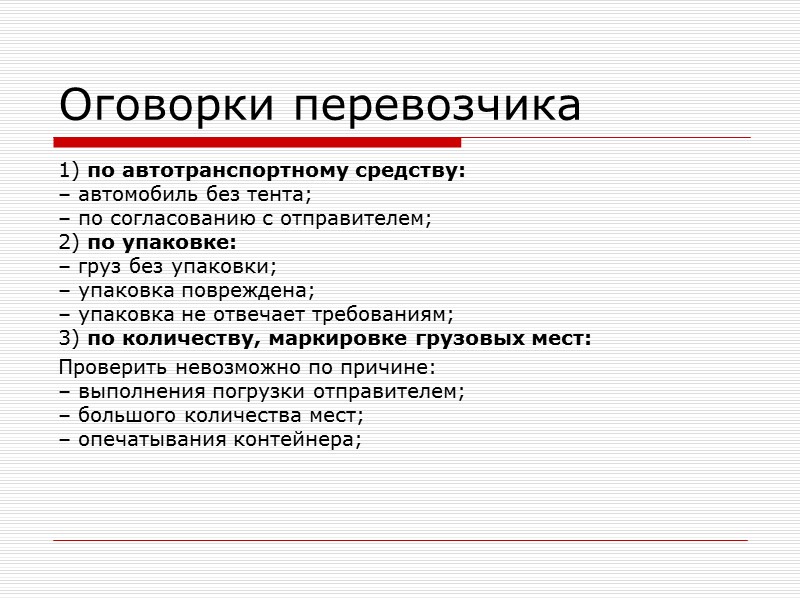 Оговорки перевозчика

1) по автотранспортному средству:
– автомобиль без тента;
– по согласованию с отправителем;
2) по упаковке:
– груз без упаковки;
– упаковка повреждена;
– упаковка не отвечает требованиям;
3) по количеству, маркировке грузовых мест:

Проверить невозможно по причине:
– выполнения погрузки отправителем;
– большого количества мест;
– опечатывания контейнера;